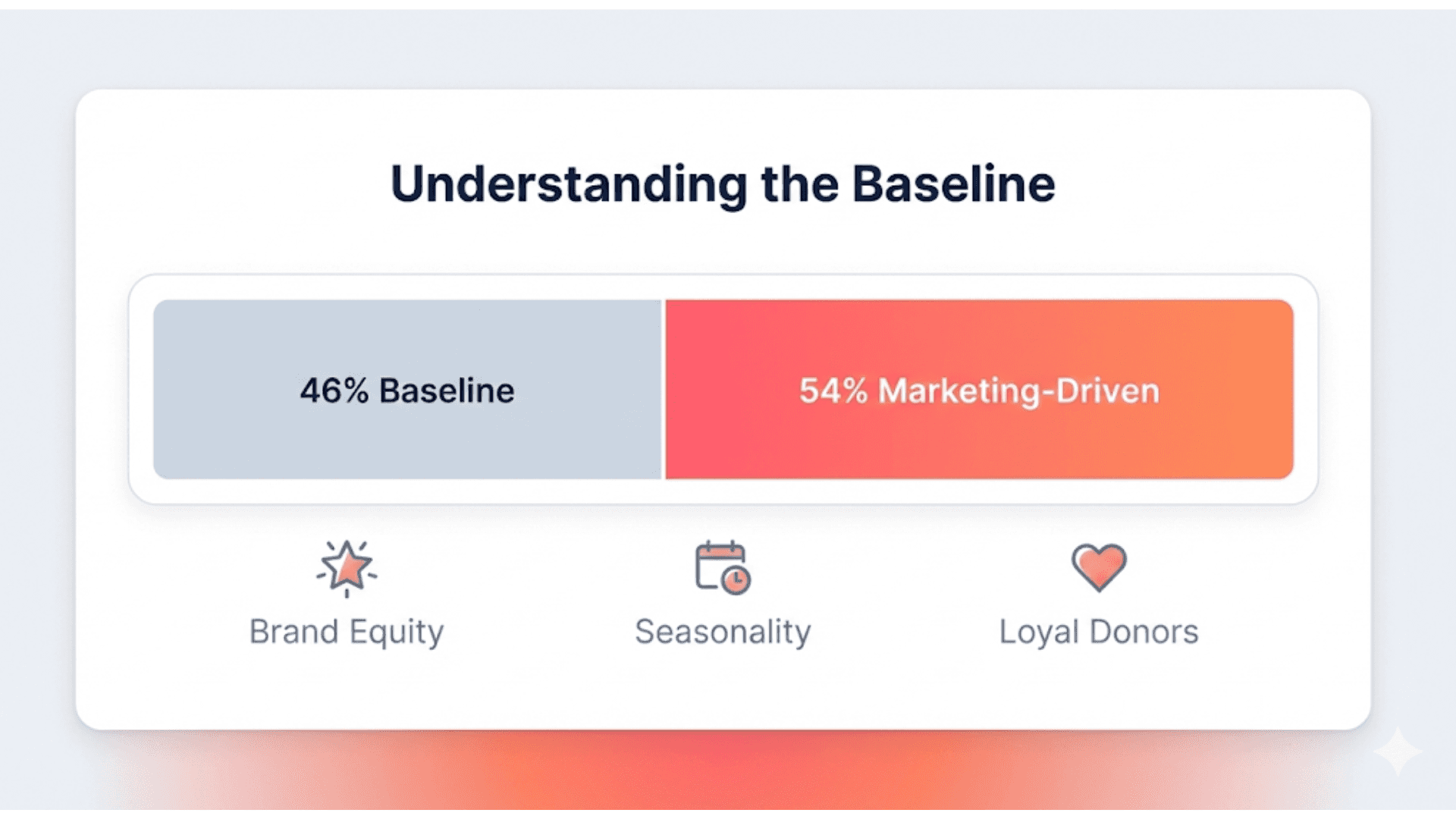 Understanding the Baseline

46% Baseline

54% Marketing-Driven

Brand Equity

Seasonality

Loyal Donors